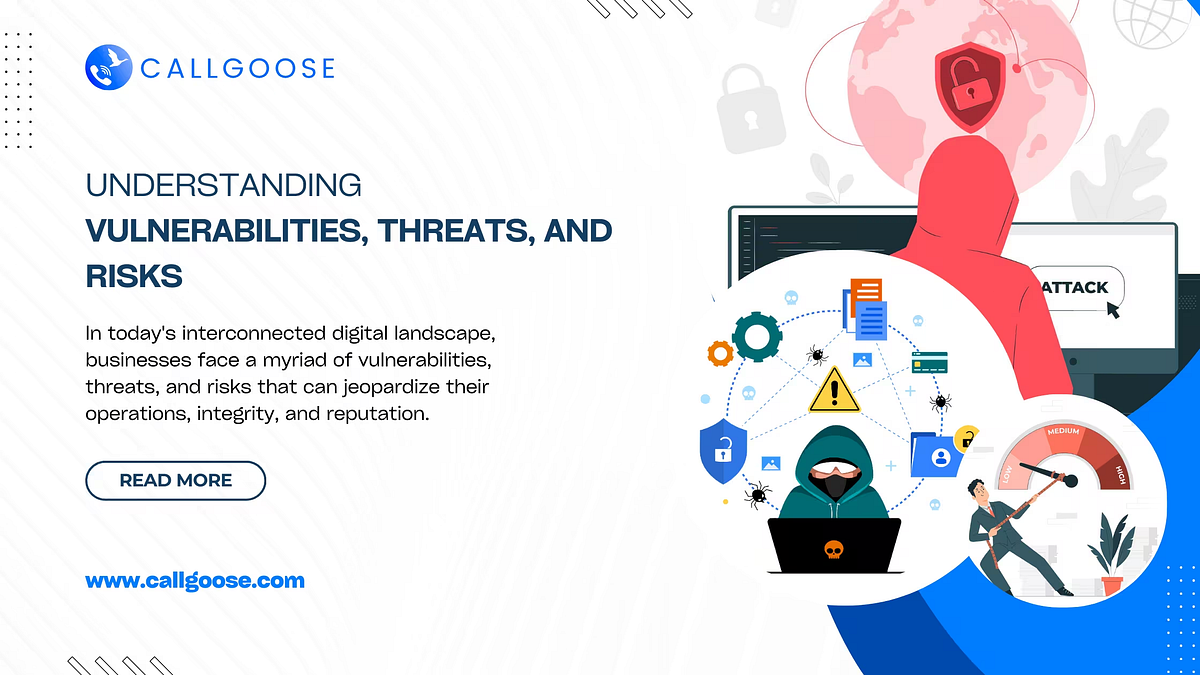 CALLGOOSE

UNDERSTANDING
VULNERABILITIES, THREATS, AND RISKS

In today's interconnected digital landscape, businesses face a myriad of vulnerabilities, threats, and risks that can jeopardize their operations, integrity, and reputation.

READ MORE

www.callgoose.com

ATTACK

LOW MEDIUM HIGH